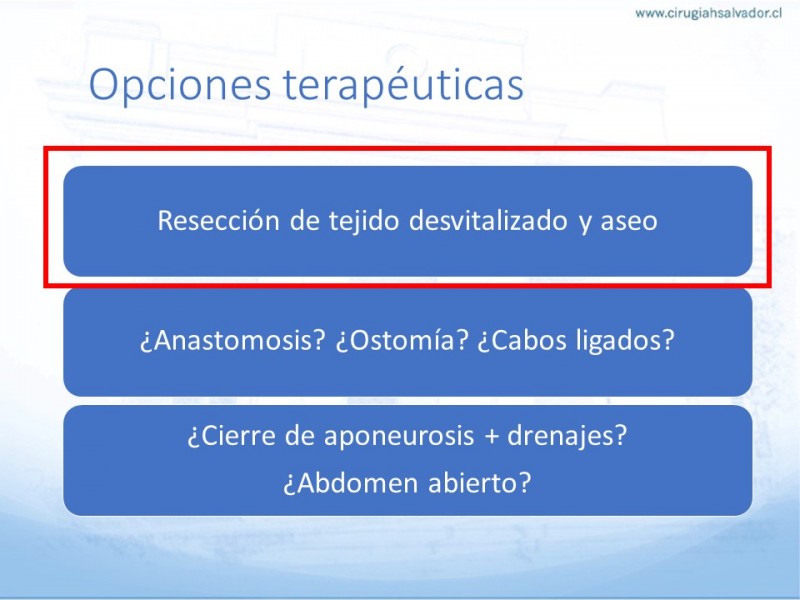 www.cirugiahsalvador.cl

Opciones terapéuticas

Resección de tejido desvitalizado y aseo

¿Anastomosis? ¿Ostomía? ¿Cabos ligados?

¿Cierre de aponeurosis + drenajes?
¿Abdomen abierto?